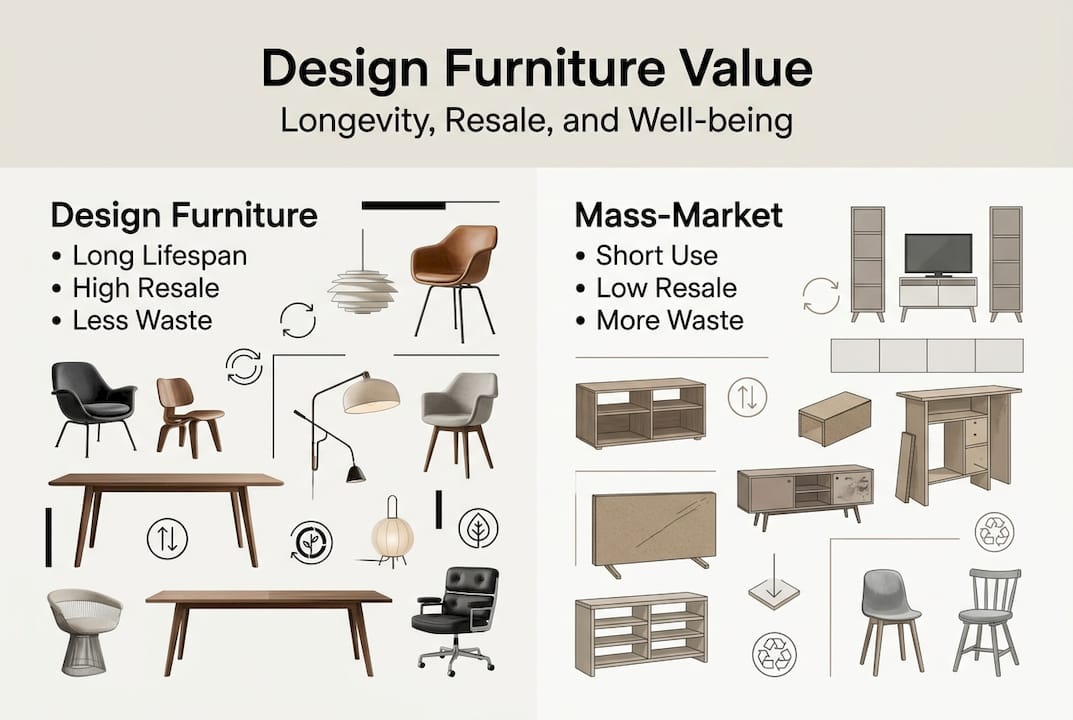 Design Furniture Value
Longevity, Resale, and Well-being

Design Furniture
• Long Lifespan
• High Resale
• Less Waste

Mass-Market
• Short Use
• Low Resale
• More Waste